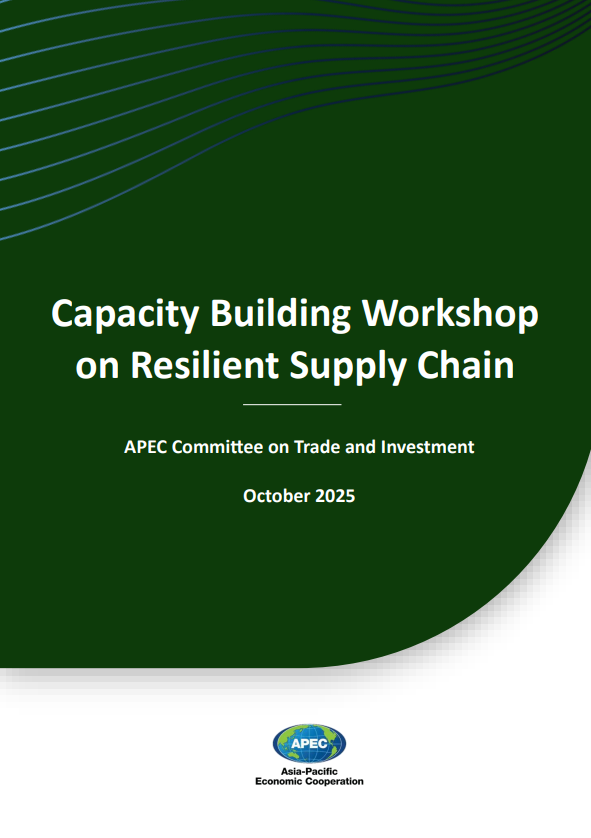 Capacity Building Workshop on Resilient Supply Chain

APEC Committee on Trade and Investment

October 2025

APEC
Asia-Pacific
Economic Cooperation